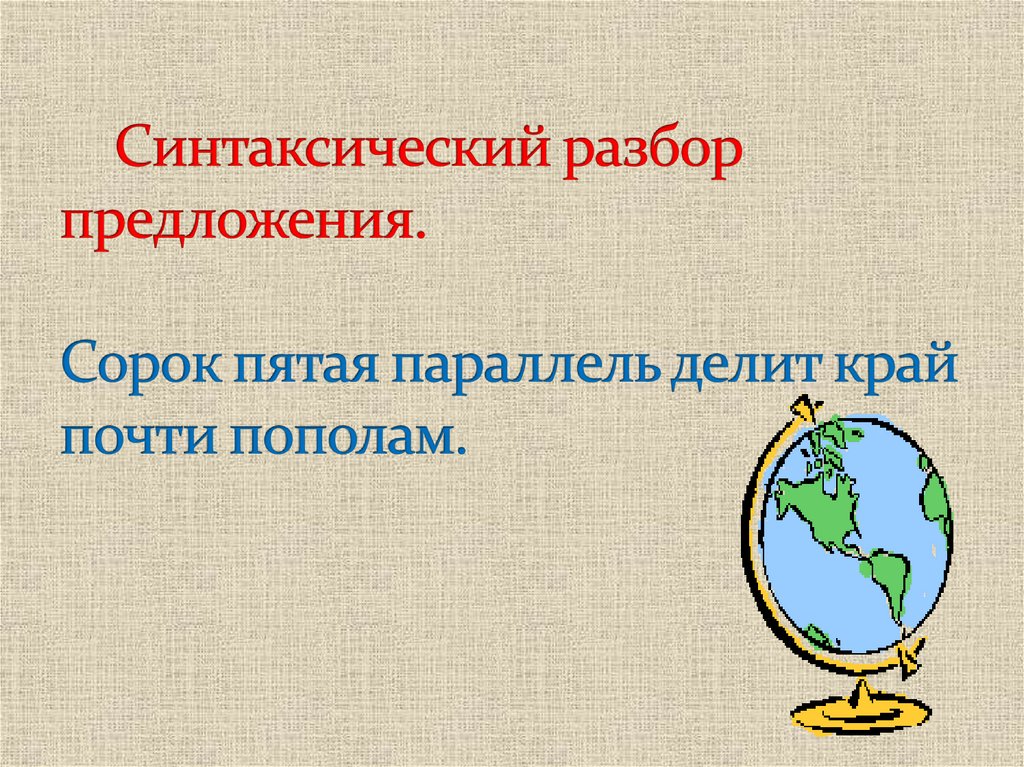 Синтаксический разбор предложения.

Сорок пятая параллель делит край почти пополам.